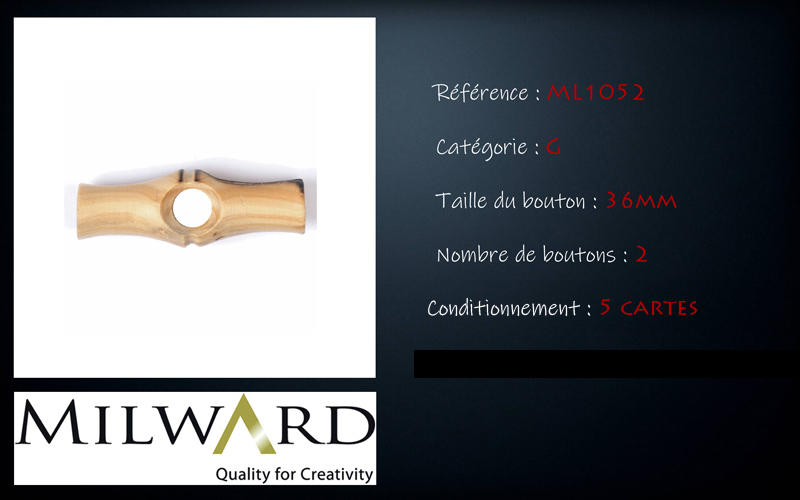 Référence : ML1052

Catégorie : G

Taille du bouton : 36MM

Nombre de boutons : 2

Conditionnement : 5 CARTES

MILWARD
Quality for Creativity